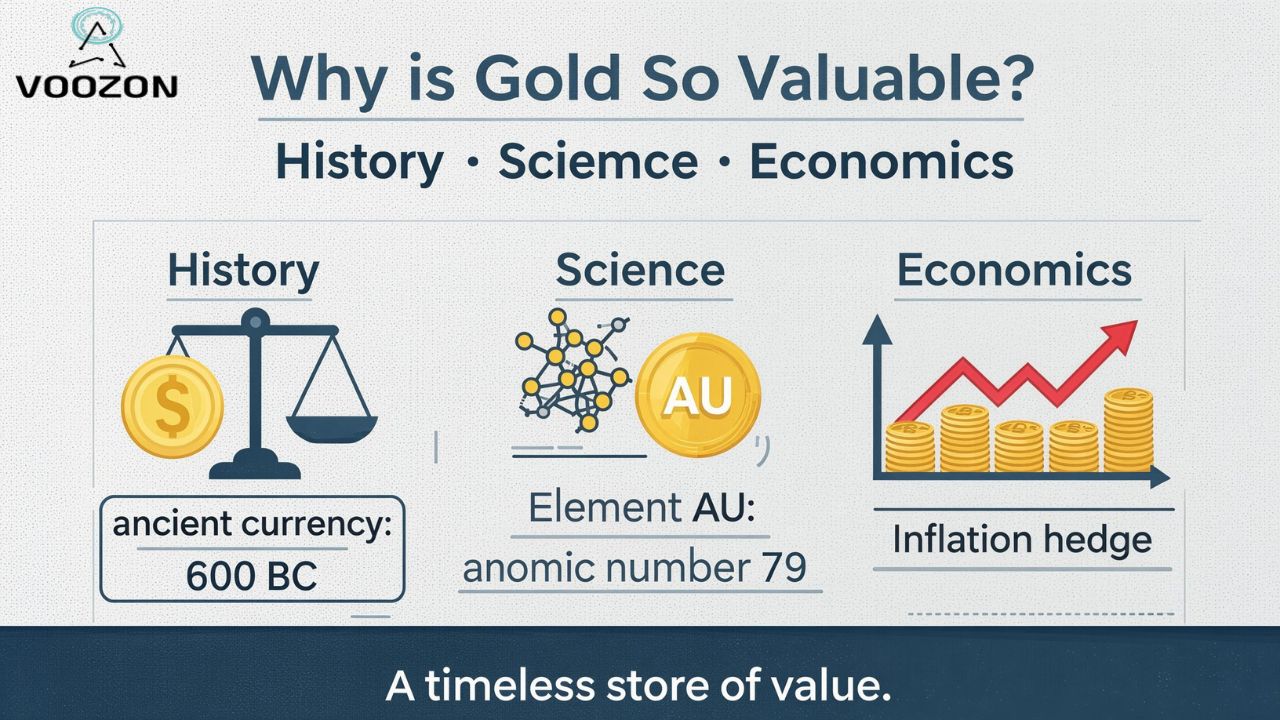 VOOZON

Why is Gold So Valuable?

History · Sciemce · Economics

History

$

ancient currency:
600 BC

Science

AU

Element AU:
anomic number 79

Economics

Inflation hedge

A timeless store of value.